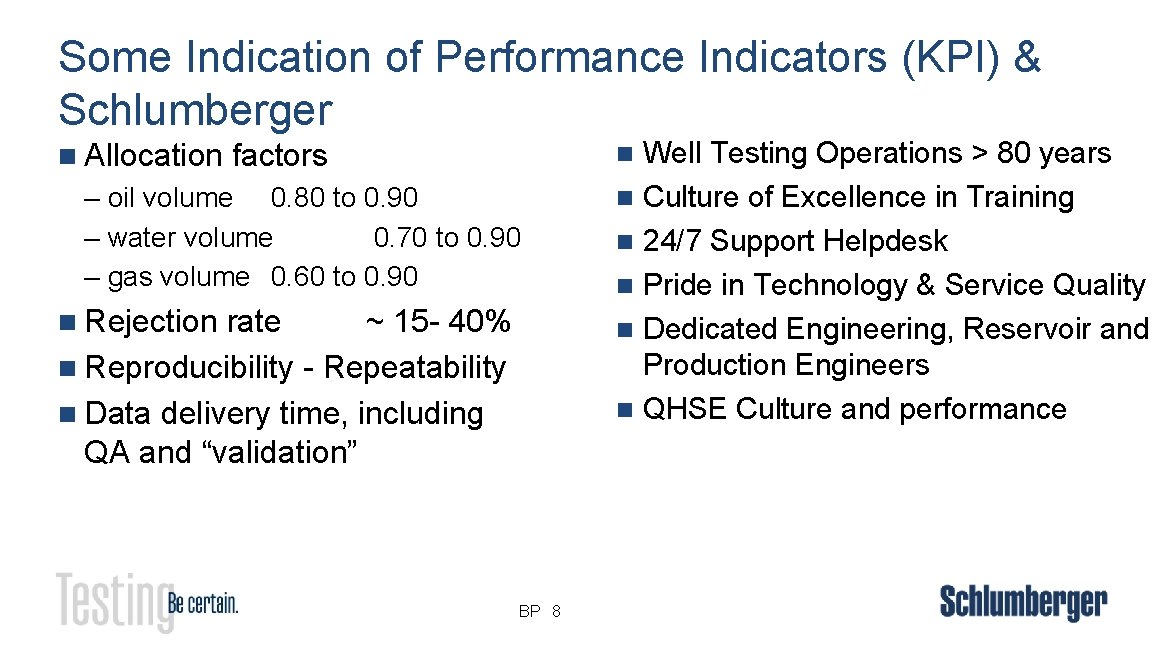 Some Indication of Performance Indicators (KPI) & Schlumberger

Allocation factors
– oil volume 0.80 to 0.90
– water volume 0.70 to 0.90
– gas volume 0.60 to 0.90

Rejection rate ~ 15- 40%

Reproducibility - Repeatability

Data delivery time, including QA and “validation”

Well Testing Operations > 80 years

Culture of Excellence in Training

24/7 Support Helpdesk

Pride in Technology & Service Quality

Dedicated Engineering, Reservoir and Production Engineers

QHSE Culture and performance

Testing Be certain.

BP 8

Schlumberger